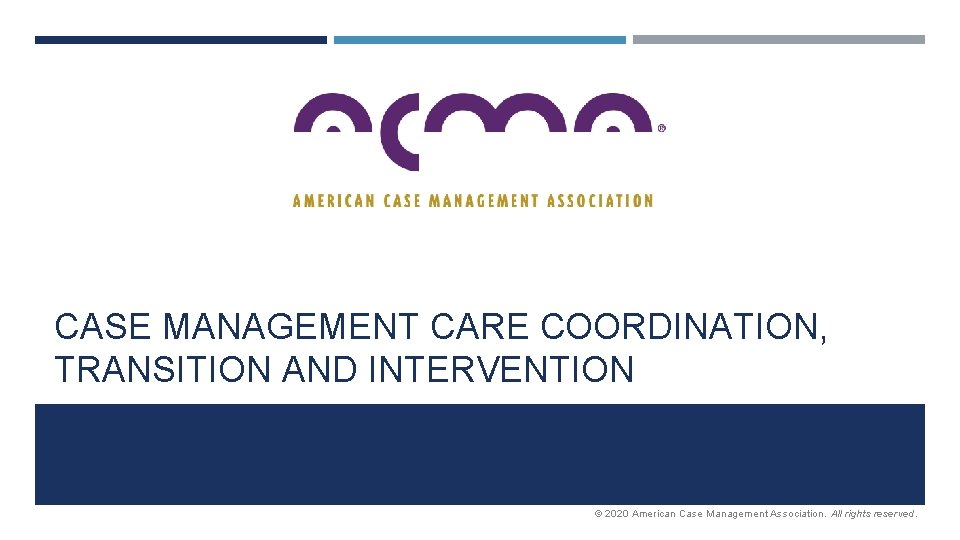 acma®

AMERICAN CASE MANAGEMENT ASSOCIATION

CASE MANAGEMENT CARE COORDINATION, TRANSITION AND INTERVENTION

© 2020 American Case Management Association. All rights reserved.